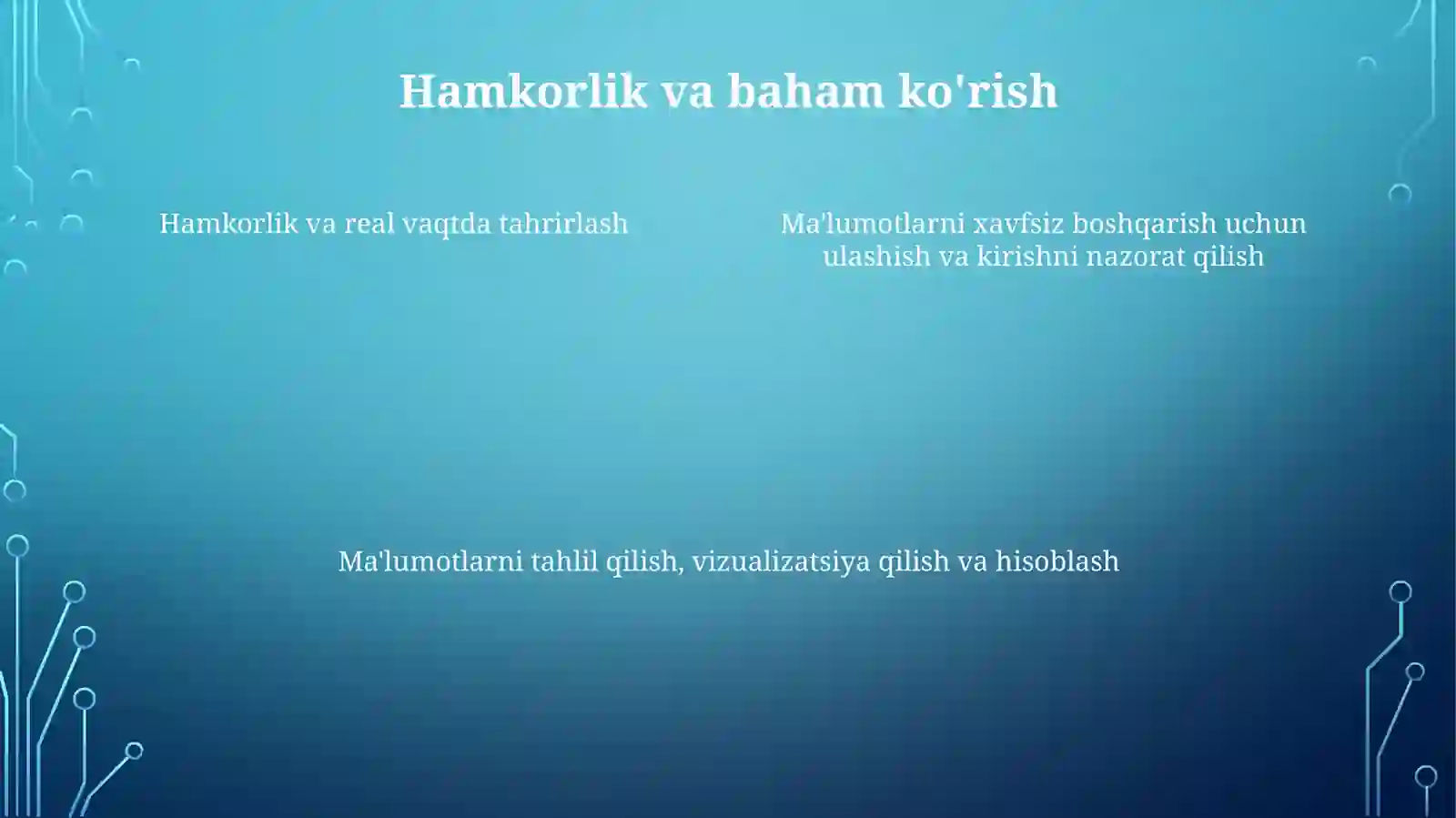 Hamkorlik va baham ko'rish

Hamkorlik va real vaqtda tahrirlash

Ma'lumotlarni xavfsiz boshqarish uchun ulashish va kirishni nazorat qilish

Ma'lumotlarni tahlil qilish, vizualizatsiya qilish va hisoblash